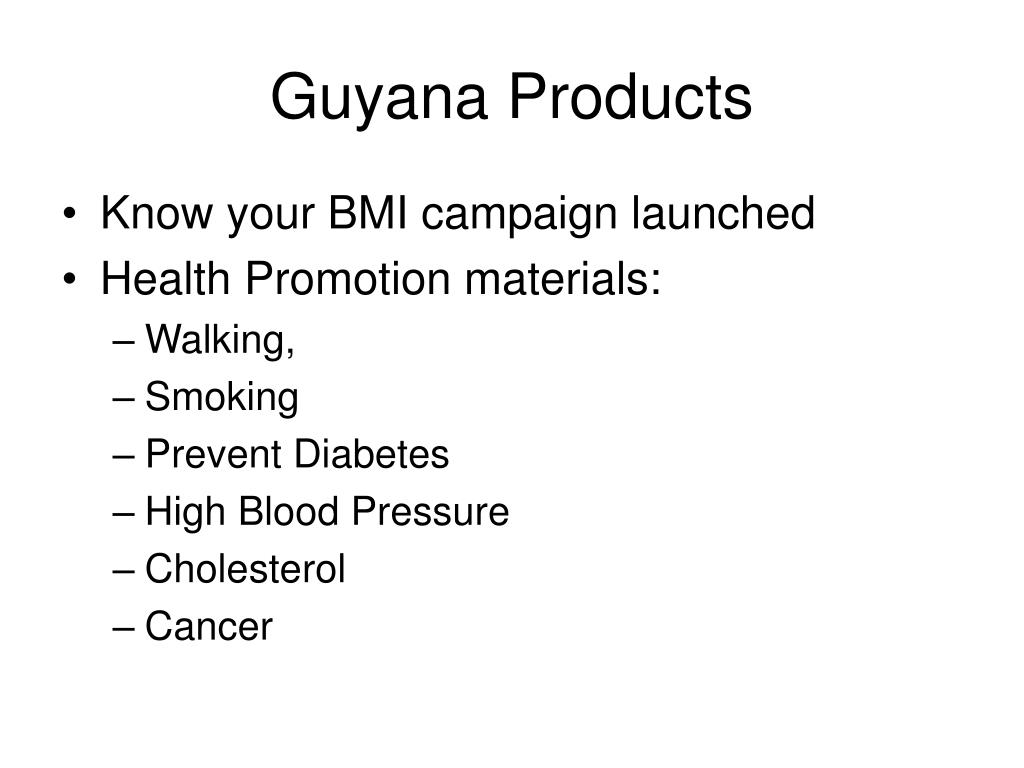 Guyana Products

• Know your BMI campaign launched
• Health Promotion materials:
– Walking,
– Smoking
– Prevent Diabetes
– High Blood Pressure
– Cholesterol
– Cancer